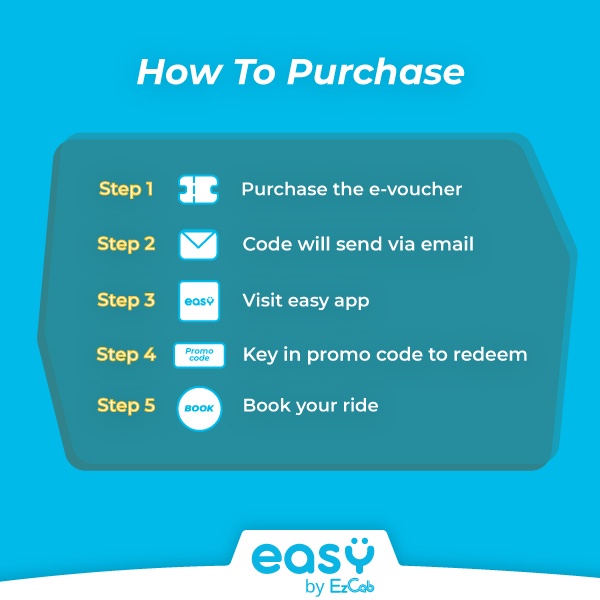 How To Purchase

Step 1 Purchase the e-voucher

Step 2 Code will send via email

Step 3 easy Visit easy app

Step 4 Promo code Key in promo code to redeem

Step 5 BOOK Book your ride

easy by EzCab